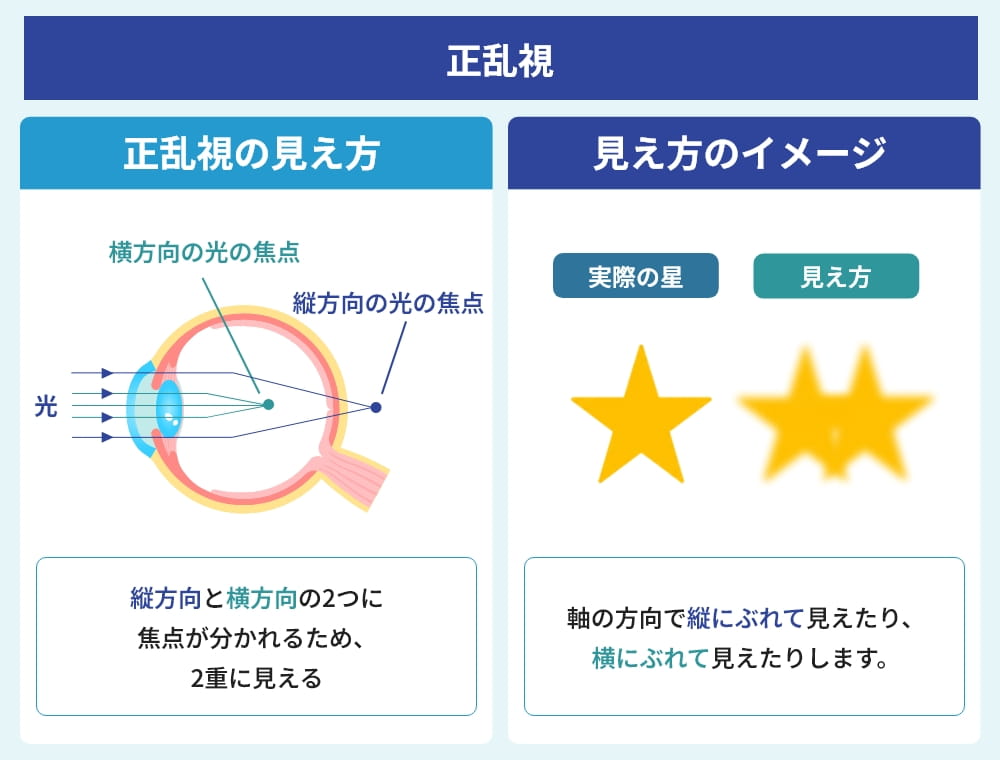 正乱視

正乱視の見え方

横方向の光の焦点

縦方向の光の焦点

光

縦方向と横方向の2つに焦点が分かれるため、2重に見える

見え方のイメージ

実際の星

見え方

軸の方向で縦にぶれて見えたり、横にぶれて見えたりします。